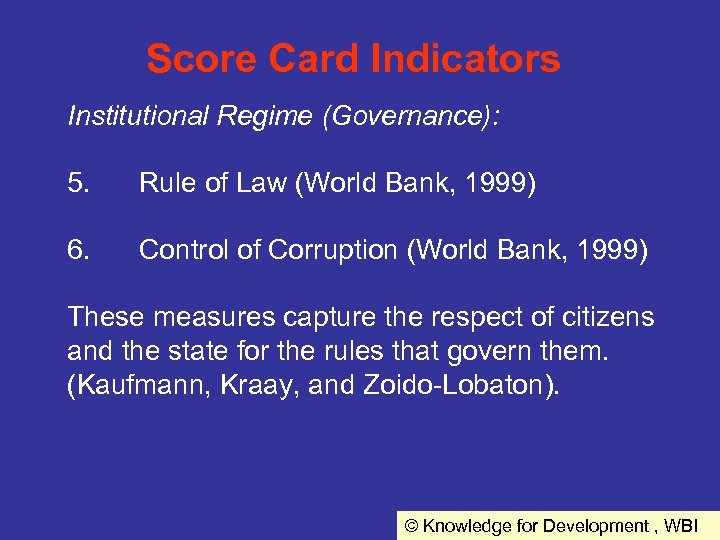 Score Card Indicators

Institutional Regime (Governance):

5. Rule of Law (World Bank, 1999)

6. Control of Corruption (World Bank, 1999)

These measures capture the respect of citizens and the state for the rules that govern them. (Kaufmann, Kraay, and Zoido-Lobaton).

© Knowledge for Development , WBI